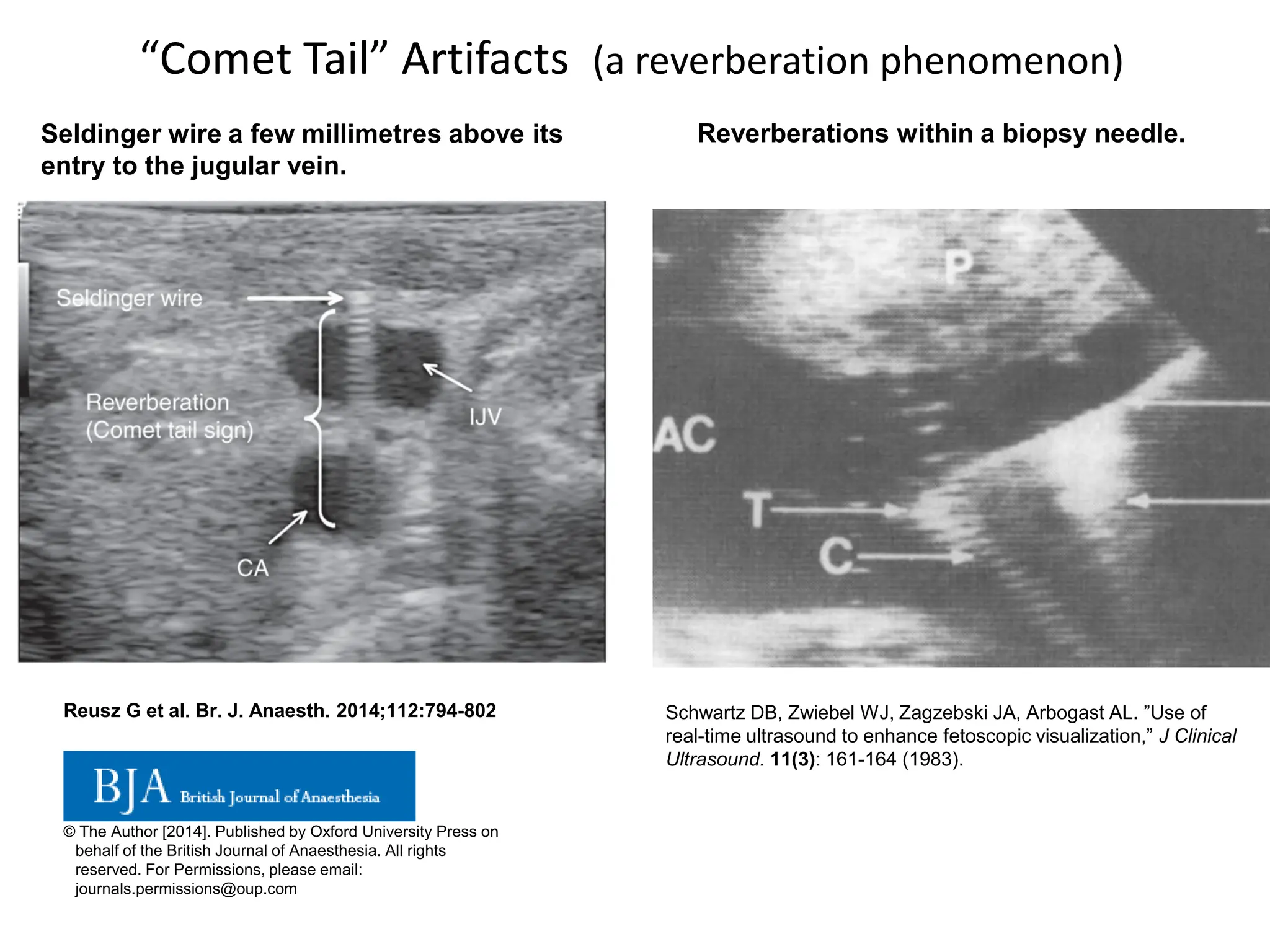 “Comet Tail” Artifacts (a reverberation phenomenon)

Seldinger wire a few millimetres above its entry to the jugular vein.

Seldinger wire

Reverberation (Comet tail sign)

IJV

CA

Reusz G et al. Br. J. Anaesth. 2014;112:794-802

BJA British Journal of Anaesthesia

© The Author [2014]. Published by Oxford University Press on behalf of the British Journal of Anaesthesia. All rights reserved. For Permissions, please email: journals.permissions@oup.com

Reverberations within a biopsy needle.

P

AC

T

C

Schwartz DB, Zwiebel WJ, Zagzebski JA, Arbogast AL. ”Use of real-time ultrasound to enhance fetoscopic visualization,” J Clinical Ultrasound. 11(3): 161-164 (1983).